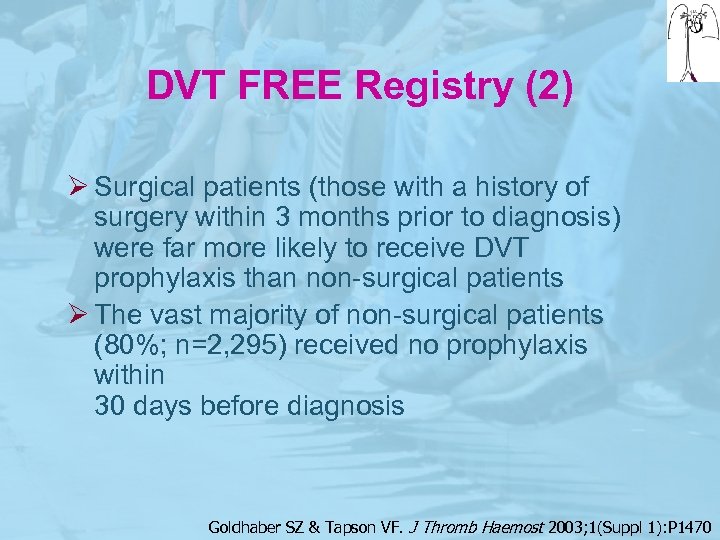 DVT FREE Registry (2)

➢ Surgical patients (those with a history of surgery within 3 months prior to diagnosis) were far more likely to receive DVT prophylaxis than non-surgical patients

➢ The vast majority of non-surgical patients (80%; n=2,295) received no prophylaxis within
30 days before diagnosis

Goldhaber SZ & Tapson VF. J Thromb Haemost 2003;1(Suppl 1):P1470